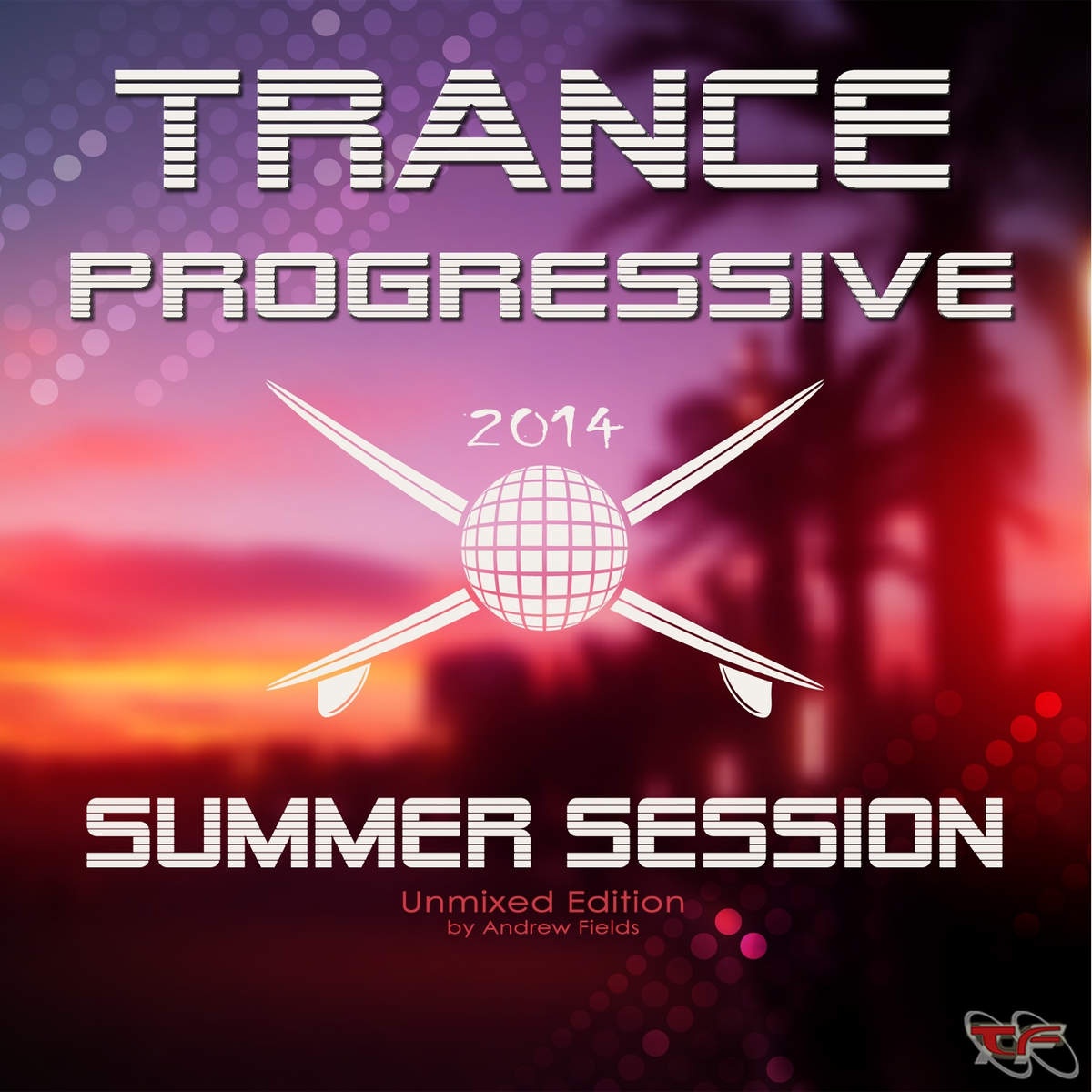 TRANCE
PROGRESSIVE

2014

SUMMER SESSION
Unmixed Edition
by Andrew Fields

TF